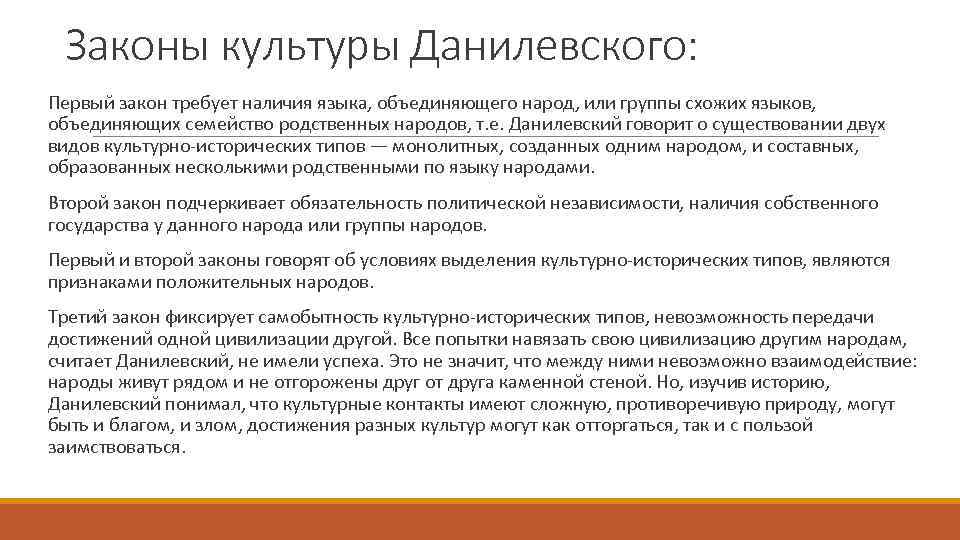 Законы культуры Данилевского:

Первый закон требует наличия языка, объединяющего народ, или группы схожих языков, объединяющих семейство родственных народов, т.е. Данилевский говорит о существовании двух видов культурно-исторических типов — монолитных, созданных одним народом, и составных, образованных несколькими родственными по языку народами.

Второй закон подчеркивает обязательность политической независимости, наличия собственного государства у данного народа или группы народов.

Первый и второй законы говорят об условиях выделения культурно-исторических типов, являются признаками положительных народов.

Третий закон фиксирует самобытность культурно-исторических типов, невозможность передачи достижений одной цивилизации другой. Все попытки навязать свою цивилизацию другим народам, считает Данилевский, не имели успеха. Это не значит, что между ними невозможно взаимодействие: народы живут рядом и не отгорожены друг от друга каменной стеной. Но, изучив историю, Данилевский понимал, что культурные контакты имеют сложную, противоречивую природу, могут быть и благом, и злом, достижения разных культур могут как отторгаться, так и с пользой заимствоваться.